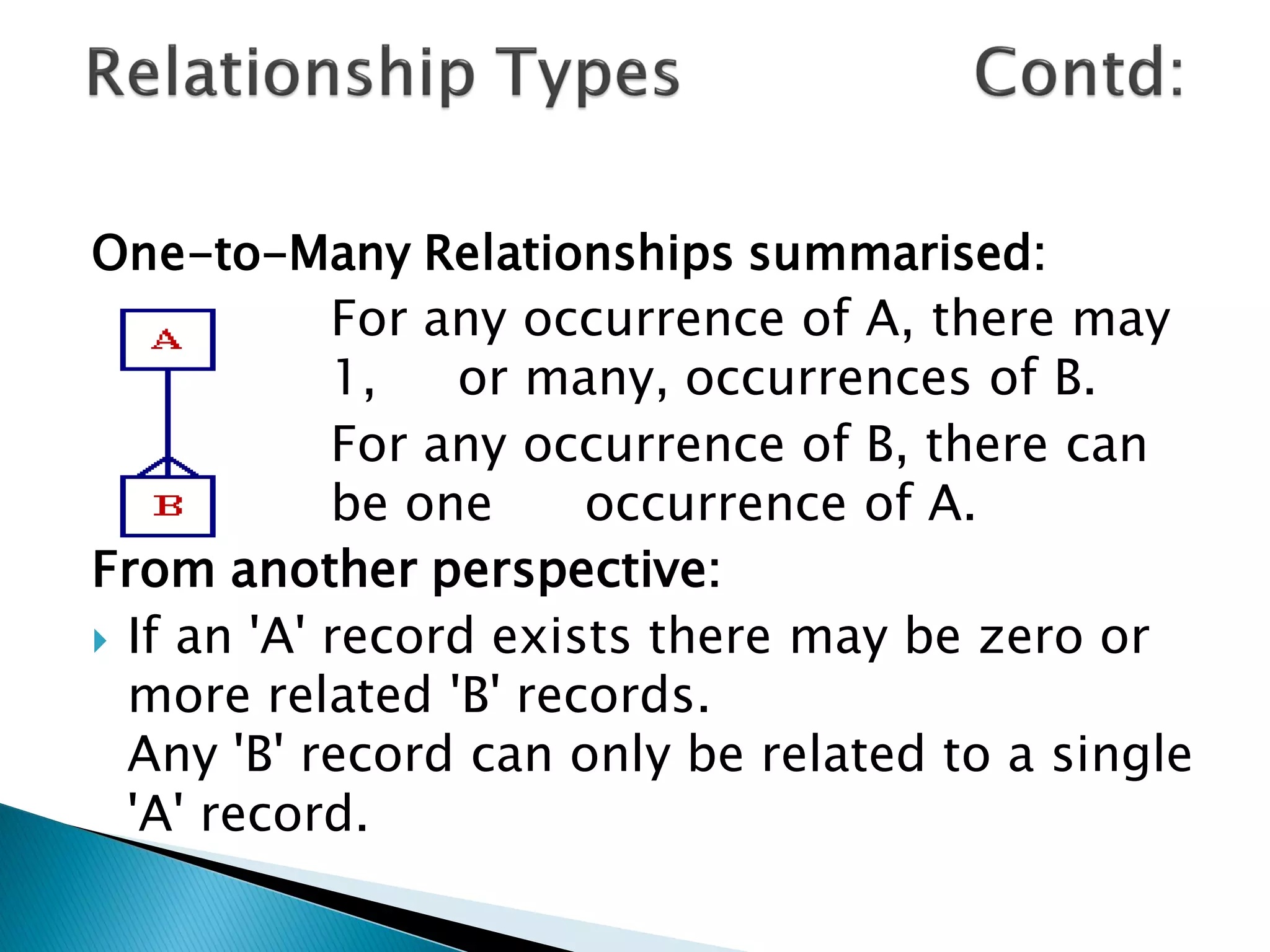 Relationship Types Contd:

One-to-Many Relationships summarised:

A

B

For any occurrence of A, there may 1, or many, occurrences of B.

For any occurrence of B, there can be one occurrence of A.

From another perspective:

If an 'A' record exists there may be zero or more related 'B' records.
Any 'B' record can only be related to a single 'A' record.